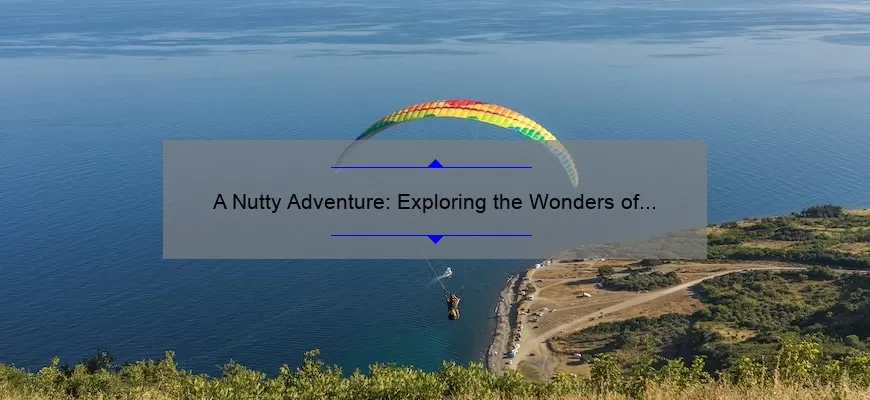 A Nutty Adventure: Exploring the Wonders of...